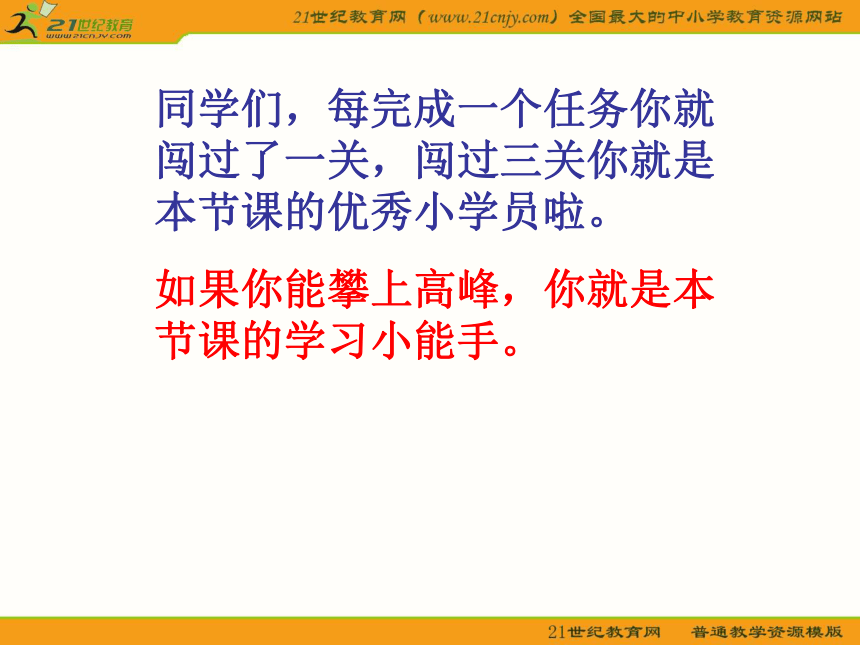 21世纪教育
www.21cnjy.com

21世纪教育网（www.21cnjy.com）全国最大的中小学教育资源网站

同学们，每完成一个任务你就闯过了一关，闯过三关你就是本节课的优秀小学员啦。

如果你能攀上高峰，你就是本节课的学习小能手。

21世纪教育网　普通教学资源模版